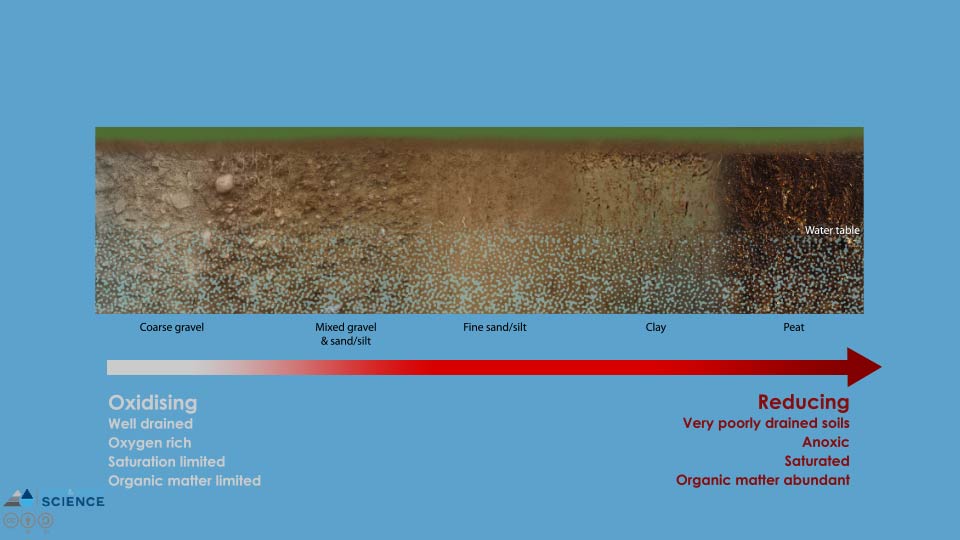 Water table

Coarse gravel

Mixed gravel & sand/silt

Fine sand/silt

Clay

Peat

Oxidising
Well drained
Oxygen rich
Saturation limited
Organic matter limited

Reducing
Very poorly drained soils
Anoxic
Saturated
Organic matter abundant

SCIENCE